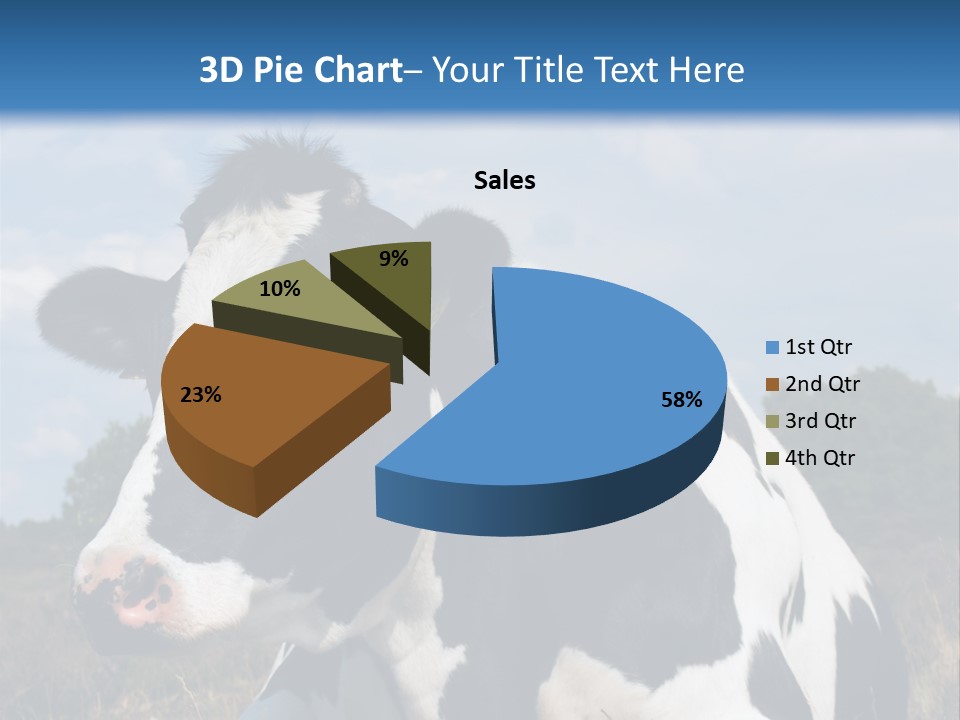 3D Pie Chart– Your Title Text Here

Sales

9%

10%

23%

58%

1st Qtr
2nd Qtr
3rd Qtr
4th Qtr